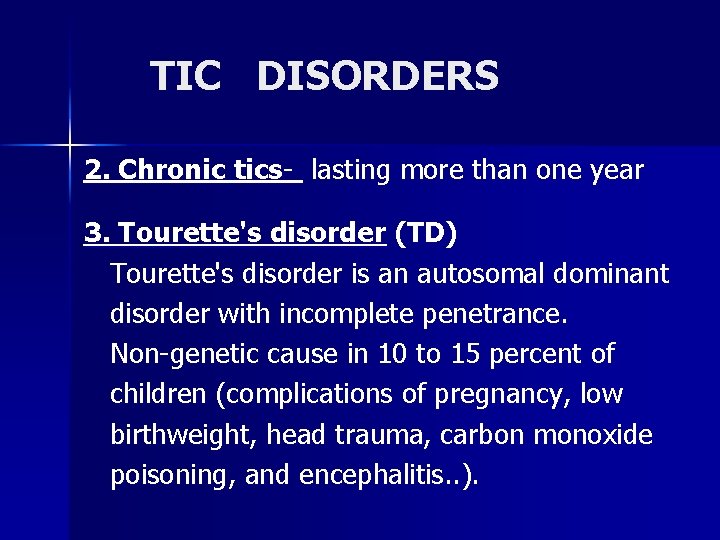 TIC DISORDERS

2. Chronic tics- lasting more than one year

3. Tourette's disorder (TD)

Tourette's disorder is an autosomal dominant disorder with incomplete penetrance. Non-genetic cause in 10 to 15 percent of children (complications of pregnancy, low birthweight, head trauma, carbon monoxide poisoning, and encephalitis..).